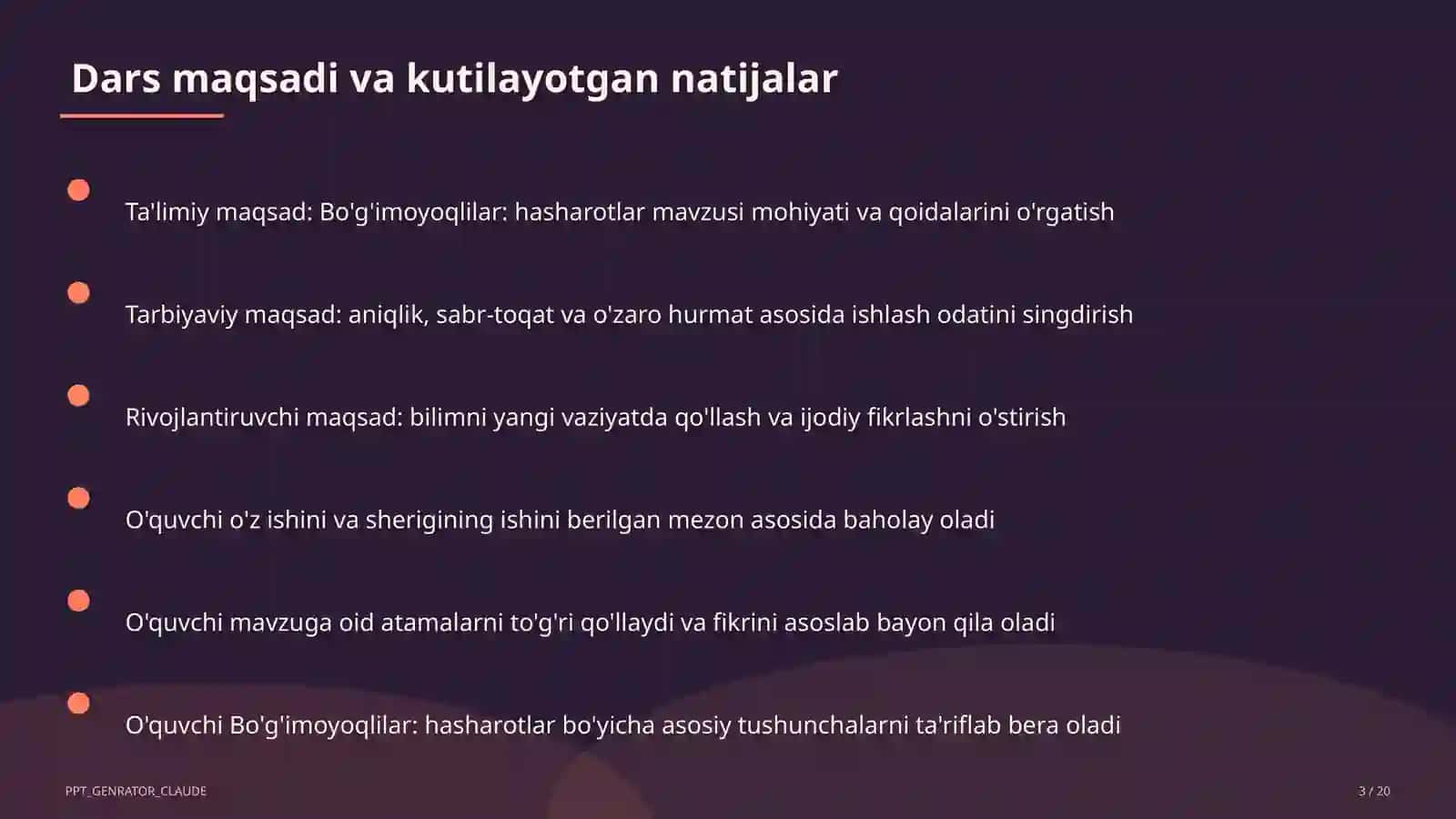 Dars maqsadi va kutilayotgan natijalar

Ta'limiy maqsad: Bo'g'imoyoqlilar: hasharotlar mavzusi mohiyati va qoidalarini o'rgatish

Tarbiyaviy maqsad: aniqlik, sabr-toqat va o'zaro hurmat asosida ishlash odatini singdirish

Rivojlantiruvchi maqsad: bilimni yangi vaziyatda qo'llash va ijodiy fikrlashni o'stirish

O'quvchi o'z ishini va sherigining ishini berilgan mezon asosida baholay oladi

O'quvchi mavzuga oid atamalarni to'g'ri qo'llaydi va fikrini asoslab bayon qila oladi

O'quvchi Bo'g'imoyoqlilar: hasharotlar bo'yicha asosiy tushunchalarni ta'riflab bera oladi

PPT_GENRATOR_CLAUDE

3 / 20